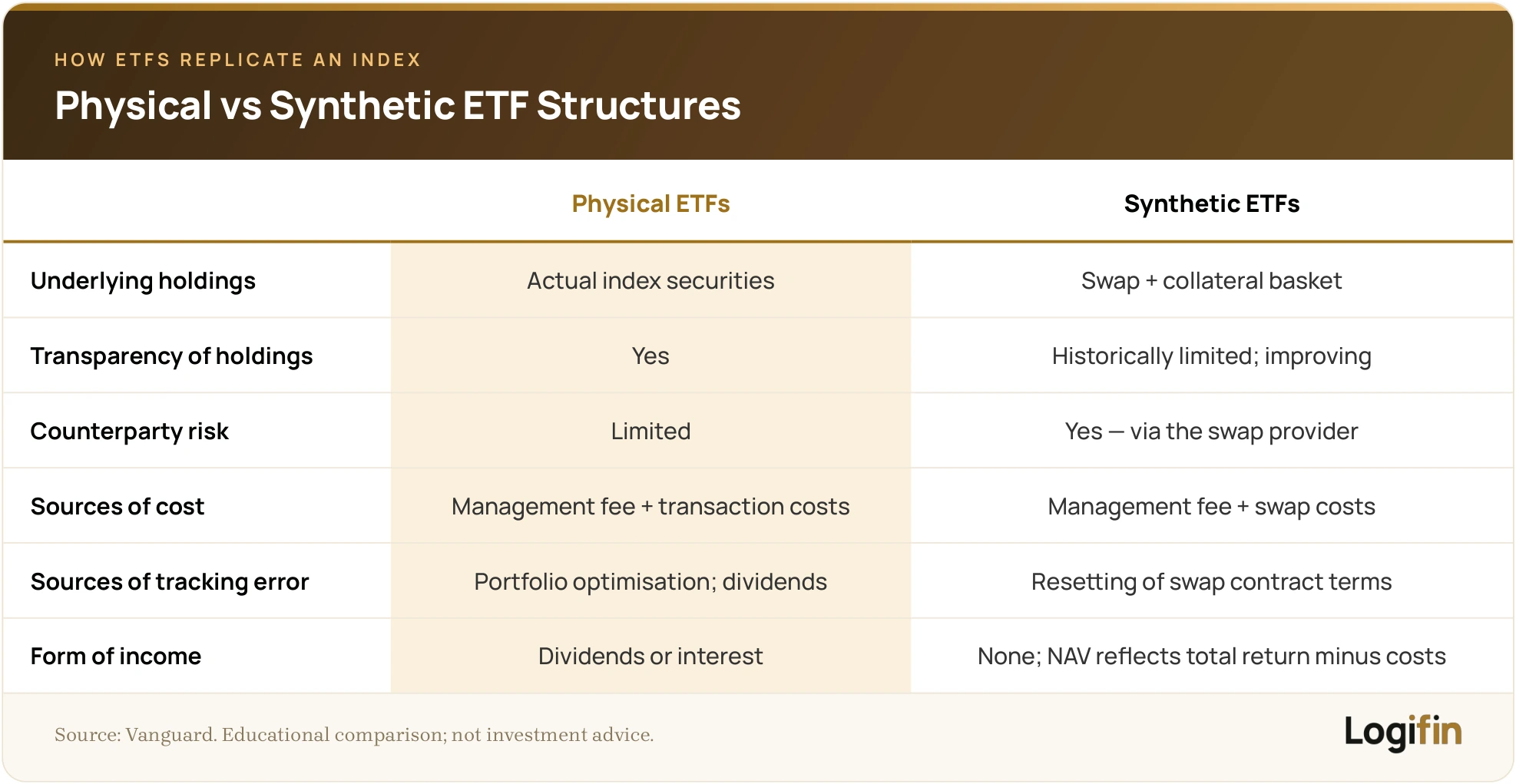 HOW ETFS REPLICATE AN INDEX

Physical vs Synthetic ETF Structures

| | Physical ETFs | Synthetic ETFs |
|---|---|---|
| Underlying holdings | Actual index securities | Swap + collateral basket |
| Transparency of holdings | Yes | Historically limited; improving |
| Counterparty risk | Limited | Yes — via the swap provider |
| Sources of cost | Management fee + transaction costs | Management fee + swap costs |
| Sources of tracking error | Portfolio optimisation; dividends | Resetting of swap contract terms |
| Form of income | Dividends or interest | None; NAV reflects total return minus costs |

Source: Vanguard. Educational comparison; not investment advice.

Logifin